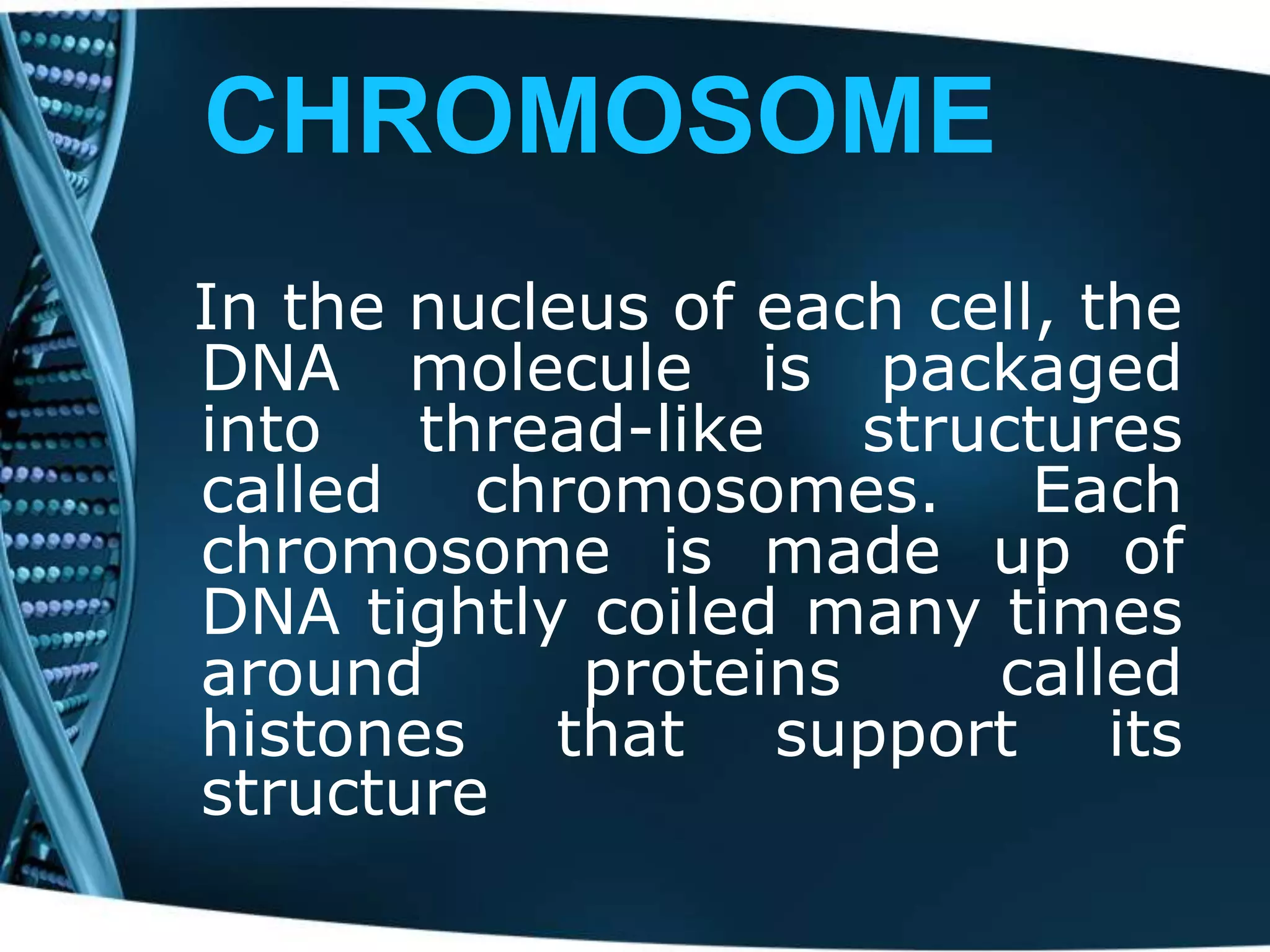 CHROMOSOME

In the nucleus of each cell, the DNA molecule is packaged into thread-like structures called chromosomes. Each chromosome is made up of DNA tightly coiled many times around proteins called histones that support its structure